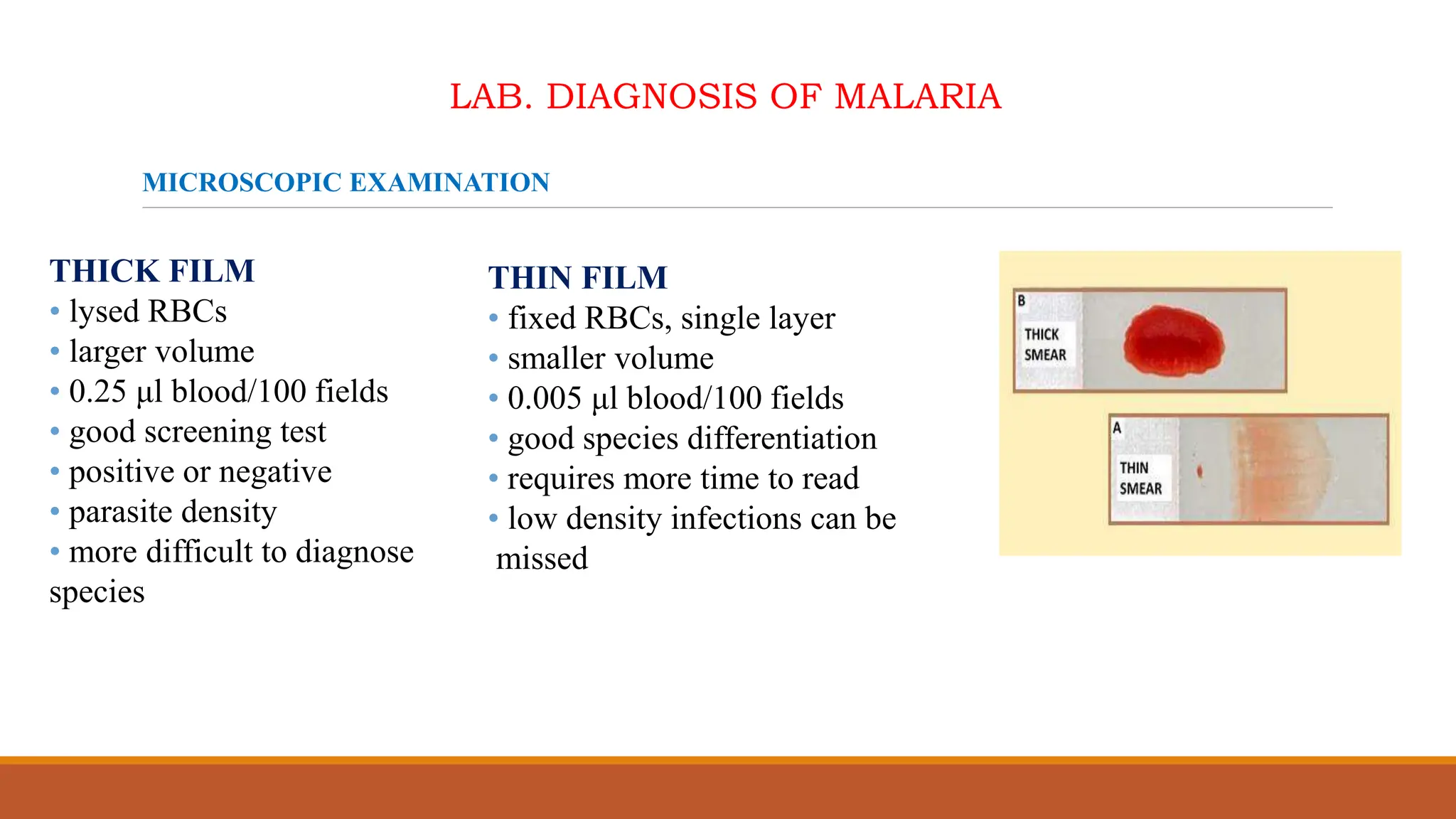 LAB. DIAGNOSIS OF MALARIA

MICROSCOPIC EXAMINATION

THICK FILM
• lysed RBCs
• larger volume
• 0.25 µl blood/100 fields
• good screening test
• positive or negative
• parasite density
• more difficult to diagnose species

THIN FILM
• fixed RBCs, single layer
• smaller volume
• 0.005 µl blood/100 fields
• good species differentiation
• requires more time to read
• low density infections can be missed

B
THICK SMEAR

A
THIN SMEAR